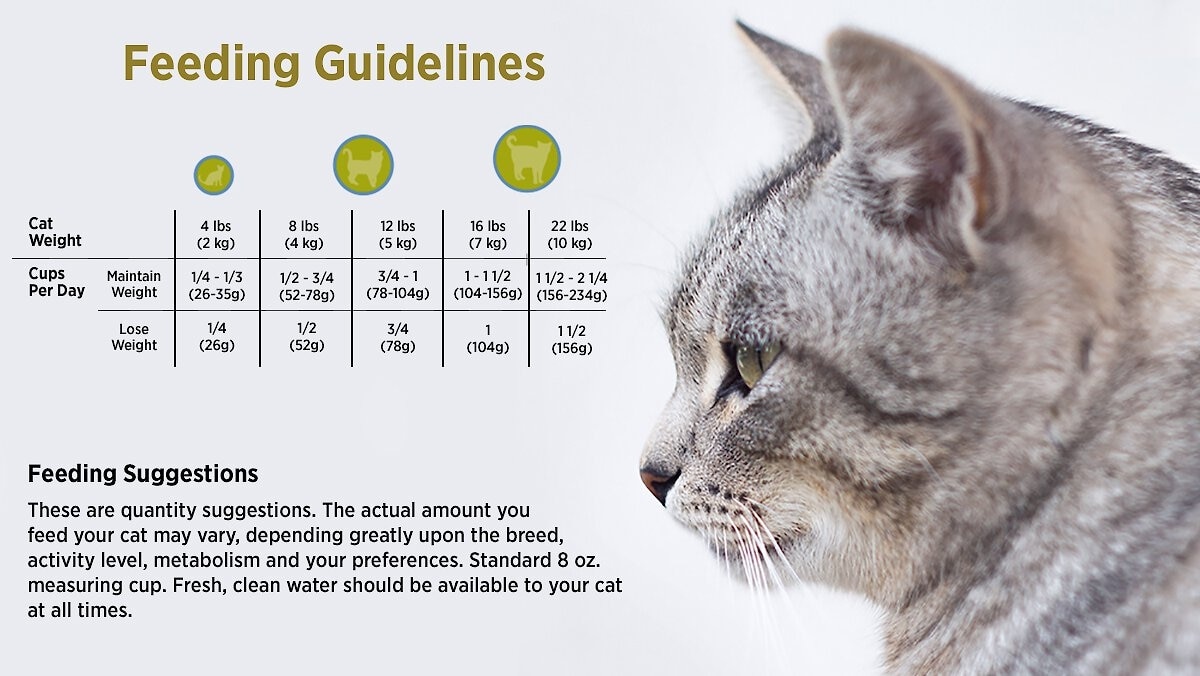 Feeding Guidelines

| Cat Weight | | 4 lbs (2 kg) | 8 lbs (4 kg) | 12 lbs (5 kg) | 16 lbs (7 kg) | 22 lbs (10 kg) |
|---|---|---|---|---|---|---|
| Cups Per Day | Maintain Weight | 1/4 - 1/3 (26-35g) | 1/2 - 3/4 (52-78g) | 3/4 - 1 (78-104g) | 1 - 1 1/2 (104-156g) | 1 1/2 - 2 1/4 (156-234g) |
| | Lose Weight | 1/4 (26g) | 1/2 (52g) | 3/4 (78g) | 1 (104g) | 1 1/2 (156g) |

Feeding Suggestions

These are quantity suggestions. The actual amount you feed your cat may vary, depending greatly upon the breed, activity level, metabolism and your preferences. Standard 8 oz. measuring cup. Fresh, clean water should be available to your cat at all times.